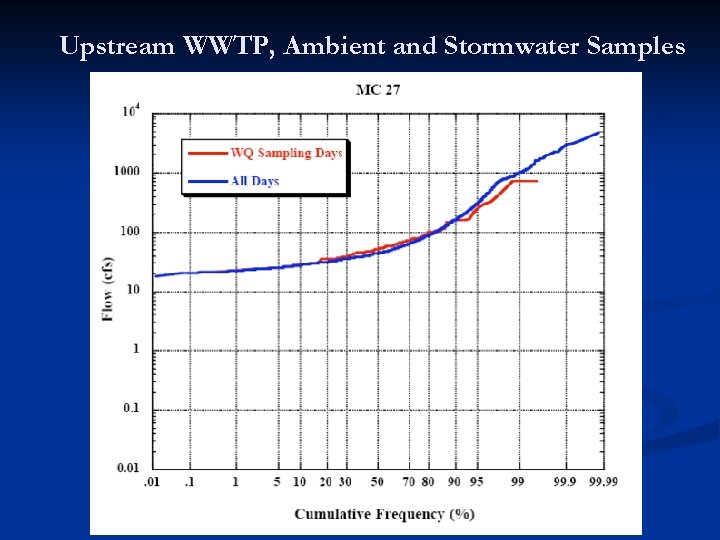 Upstream WWTP, Ambient and Stormwater Samples

MC 27

WQ Sampling Days
All Days

Flow (cfs)

$10^4$
1000
100
10
1
0.1
0.01

.01 .1 1 5 10 20 30 50 70 80 90 95 99 99.9 99.99

Cumulative Frequency (%)